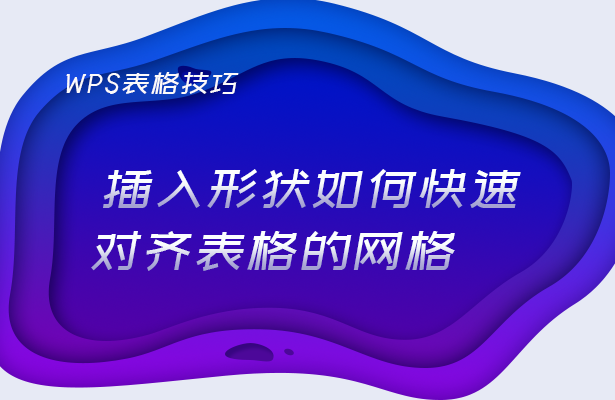 WPS表格技巧

插入形状如何快速对齐表格的网格